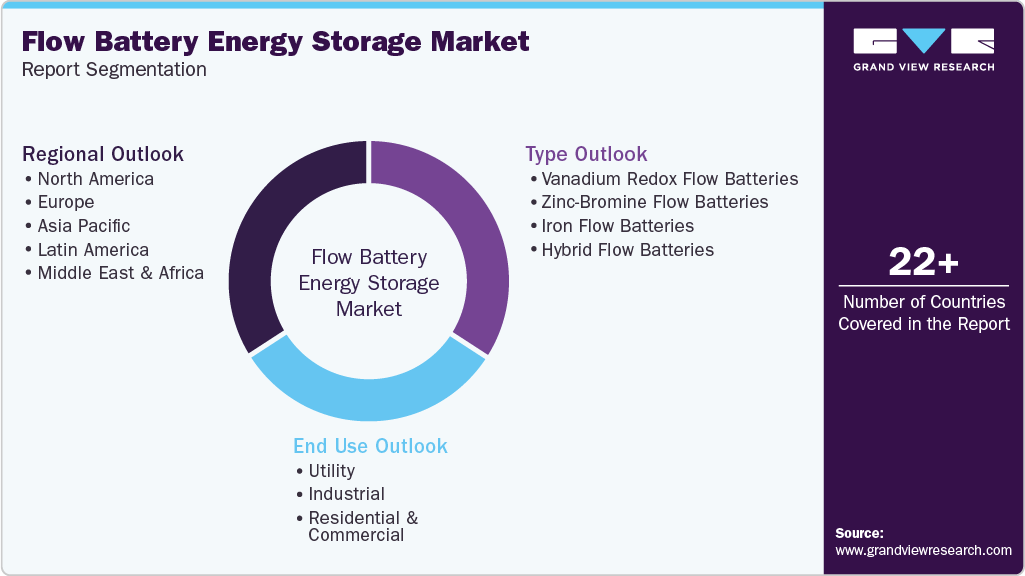 Flow Battery Energy Storage Market
Report Segmentation

GRAND VIEW RESEARCH

Regional Outlook
• North America
• Europe
• Asia Pacific
• Latin America
• Middle East & Africa

Flow Battery Energy Storage Market

Type Outlook
• Vanadium Redox Flow Batteries
• Zinc-Bromine Flow Batteries
• Iron Flow Batteries
• Hybrid Flow Batteries

End Use Outlook
• Utility
• Industrial
• Residential & Commercial

22+
Number of Countries Covered in the Report

Source:
www.grandviewresearch.com